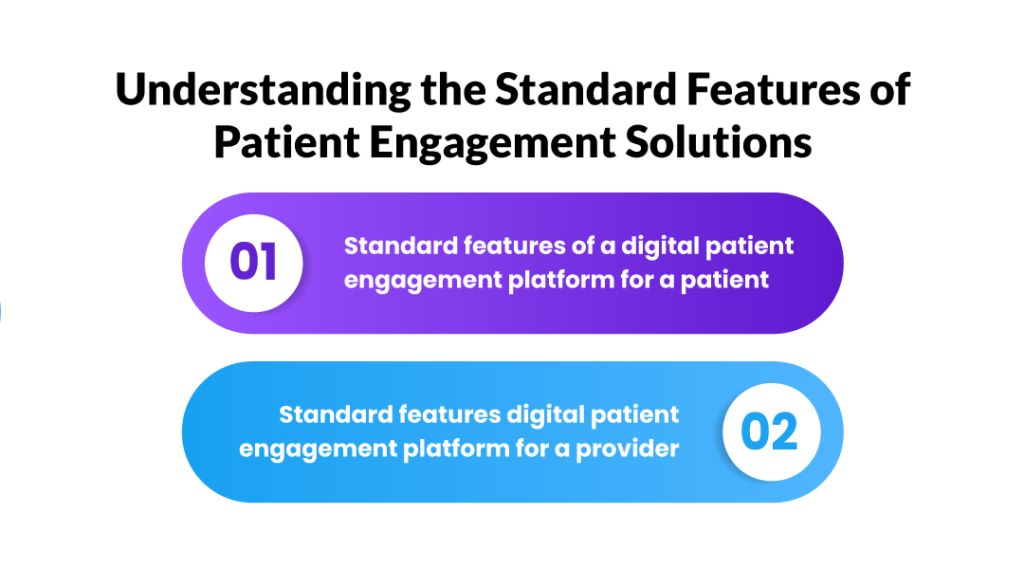 Understanding the Standard Features of Patient Engagement Solutions

01

Standard features of a digital patient engagement platform for a patient

Standard features digital patient engagement platform for a provider

02